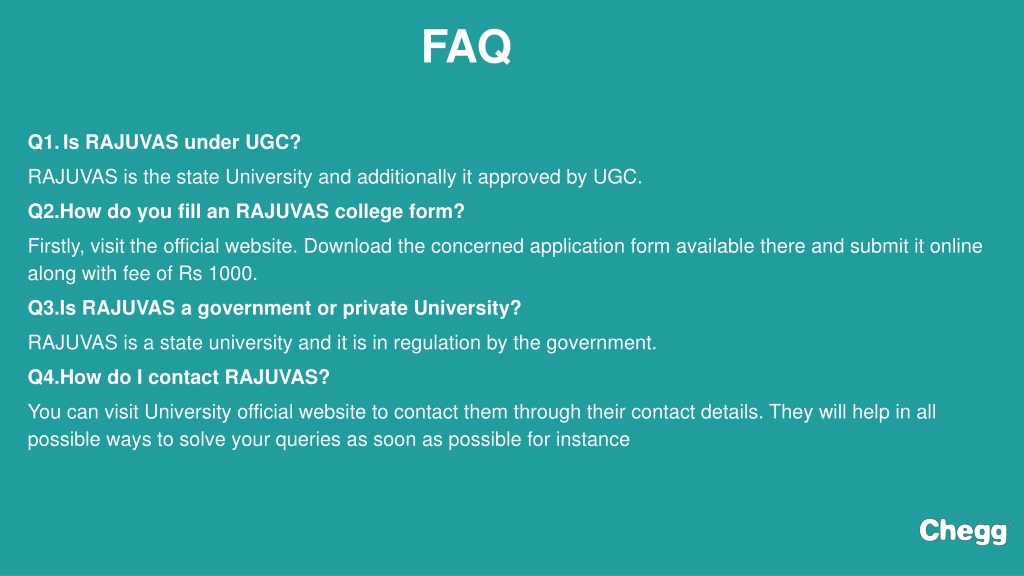 FAQ

Q1. Is RAJUVAS under UGC?

RAJUVAS is the state University and additionally it approved by UGC.

Q2.How do you fill an RAJUVAS college form?

Firstly, visit the official website. Download the concerned application form available there and submit it online along with fee of Rs 1000.

Q3.Is RAJUVAS a government or private University?

RAJUVAS is a state university and it is in regulation by the government.

Q4.How do I contact RAJUVAS?

You can visit University official website to contact them through their contact details. They will help in all possible ways to solve your queries as soon as possible for instance

Chegg